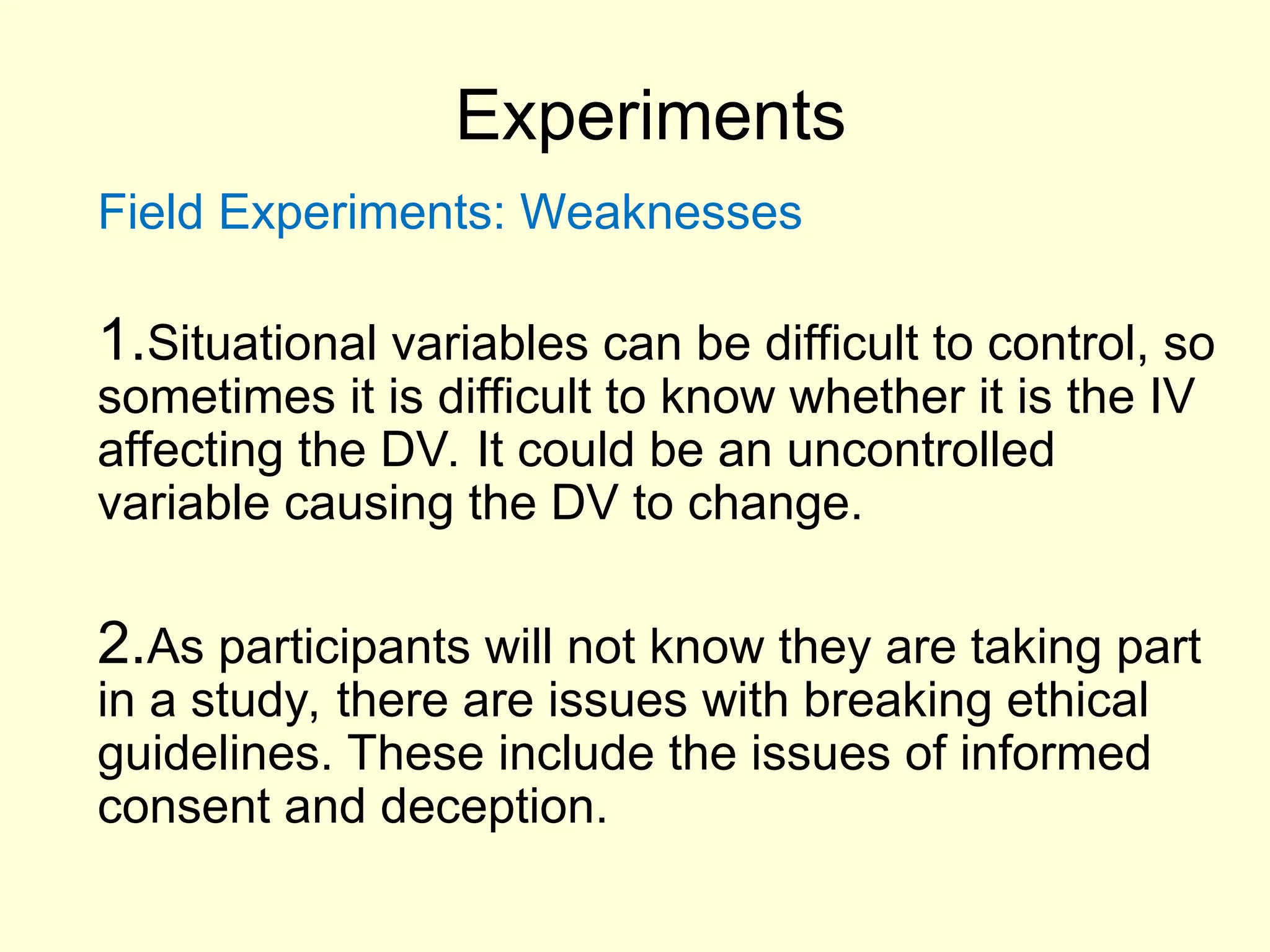 Experiments

Field Experiments: Weaknesses

1.Situational variables can be difficult to control, so sometimes it is difficult to know whether it is the IV affecting the DV. It could be an uncontrolled variable causing the DV to change.

2.As participants will not know they are taking part in a study, there are issues with breaking ethical guidelines. These include the issues of informed consent and deception.